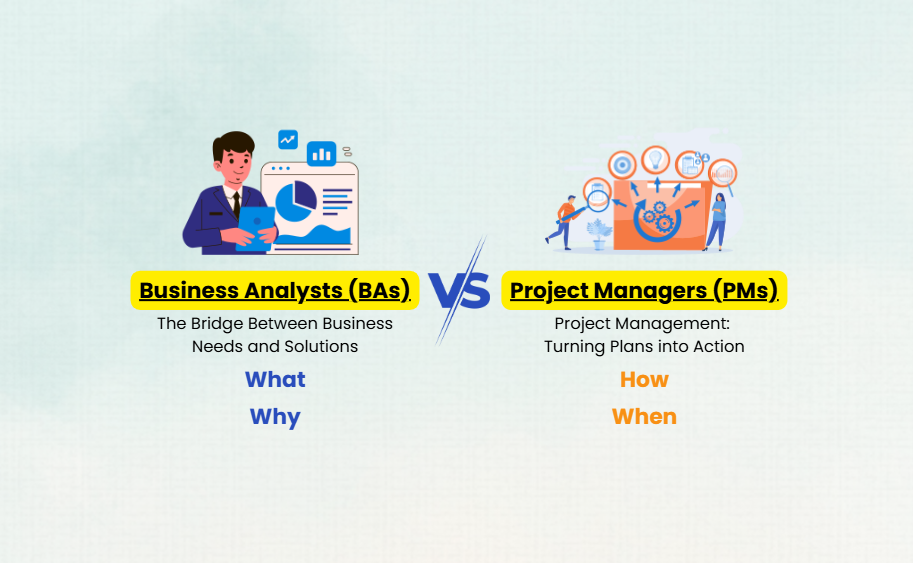 Business Analysts (BAs)

The Bridge Between Business Needs and Solutions

What

Why

VS

Project Managers (PMs)

Project Management: Turning Plans into Action

How

When